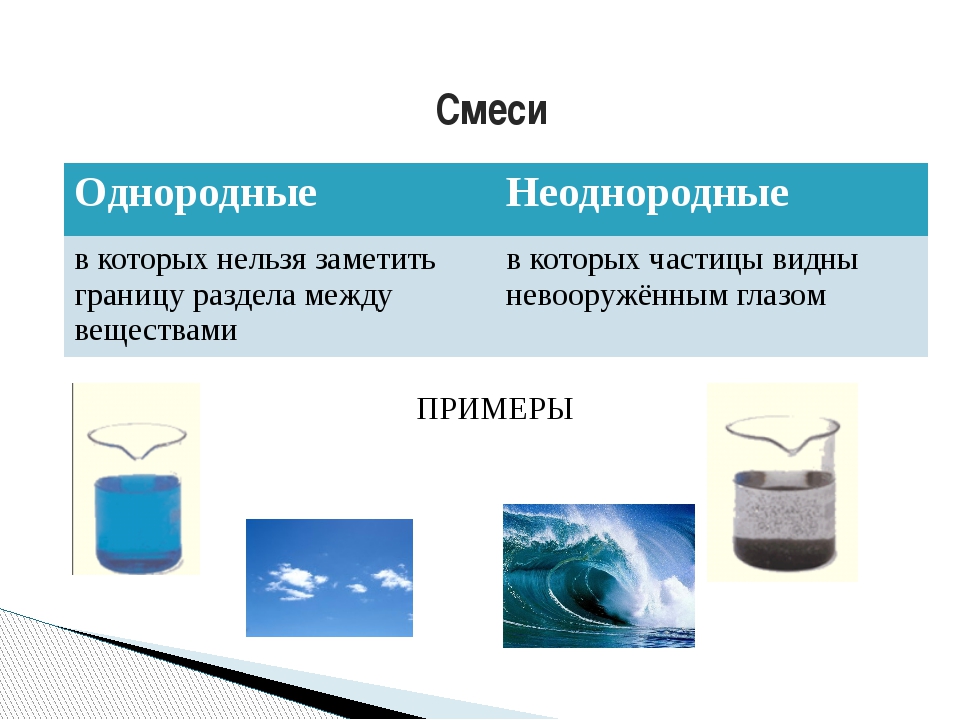 Смеси

| Однородные | Неоднородные |
|---|---|
| в которых нельзя заметить границу раздела между веществами | в которых частицы видны невооружённым глазом |

ПРИМЕРЫ